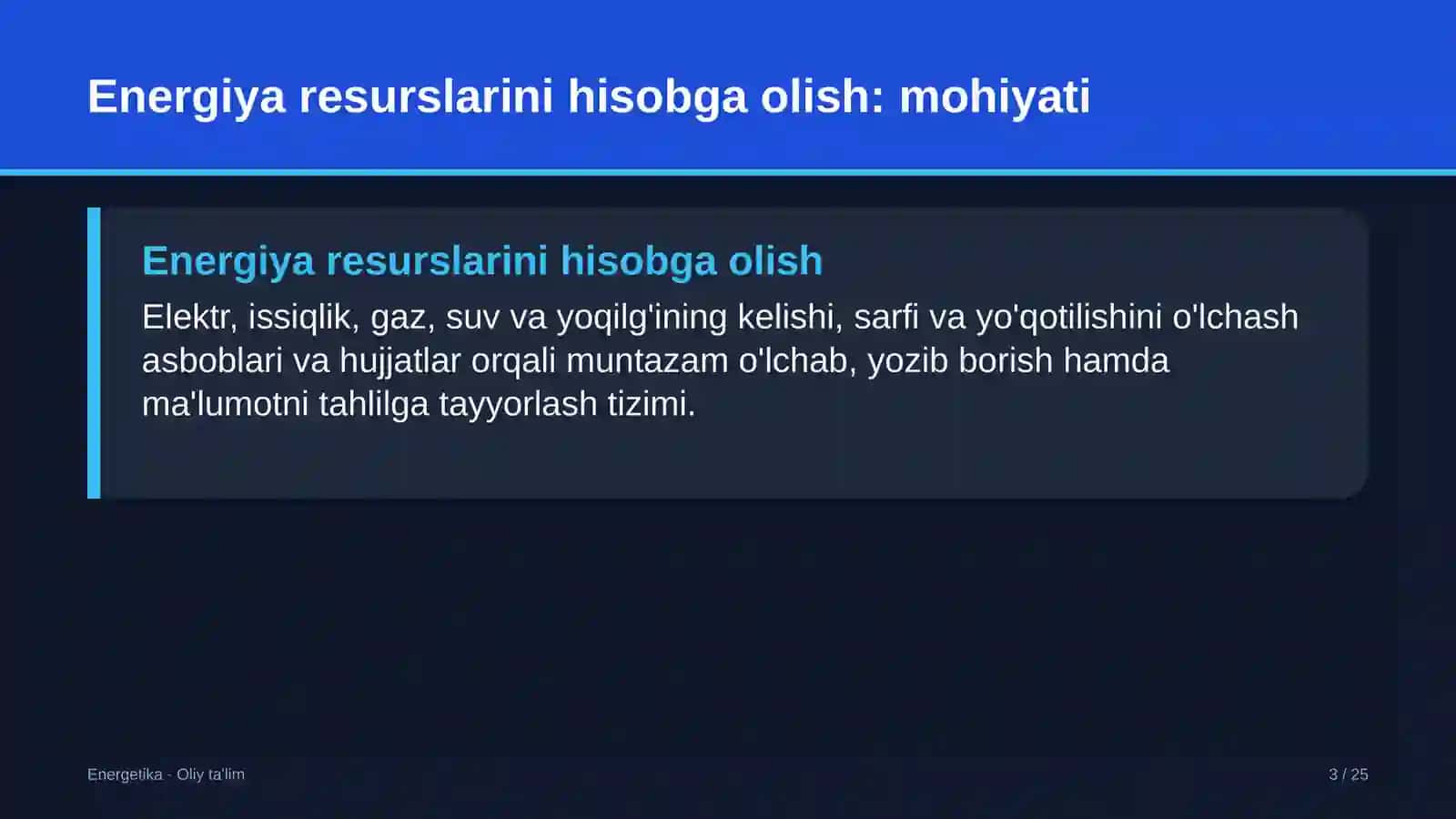 Energiya resurslarini hisobga olish: mohiyati

Energiya resurslarini hisobga olish

Elektr, issiqlik, gaz, suv va yoqilg'ining kelishi, sarfi va yo'qotilishini o'lchash asboblari va hujjatlar orqali muntazam o'lchab, yozib borish hamda ma'lumotni tahlilga tayyorlash tizimi.

Energetika - Oliy ta'lim

3 / 25